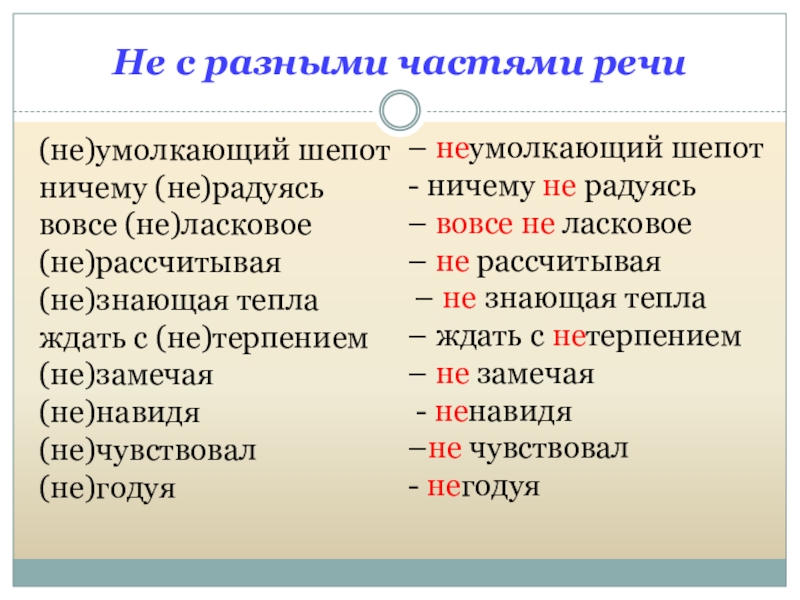 Не с разными частями речи

(не)умолкающий шепот
ничему (не)радуясь
вовсе (не)ласковое
(не)рассчитывая
(не)знающая тепла
ждать с (не)терпением
(не)замечая
(не)навидя
(не)чувствовал
(не)годуя

– неумолкающий шепот
- ничему не радуясь
– вовсе не ласковое
– не рассчитывая
– не знающая тепла
– ждать с нетерпением
– не замечая
- ненавидя
–не чувствовал
- негодуя